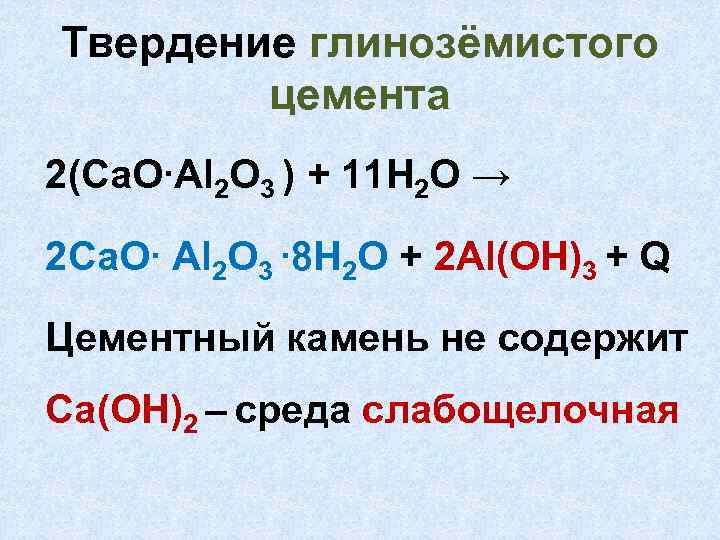 Твердение глинозёмистого цемента

$2(CaO \cdot Al_2O_3) + 11H_2O \rightarrow$

$2CaO \cdot Al_2O_3 \cdot 8H_2O + 2Al(OH)_3 + Q$

Цементный камень не содержит

$Ca(OH)_2$ – среда слабощелочная